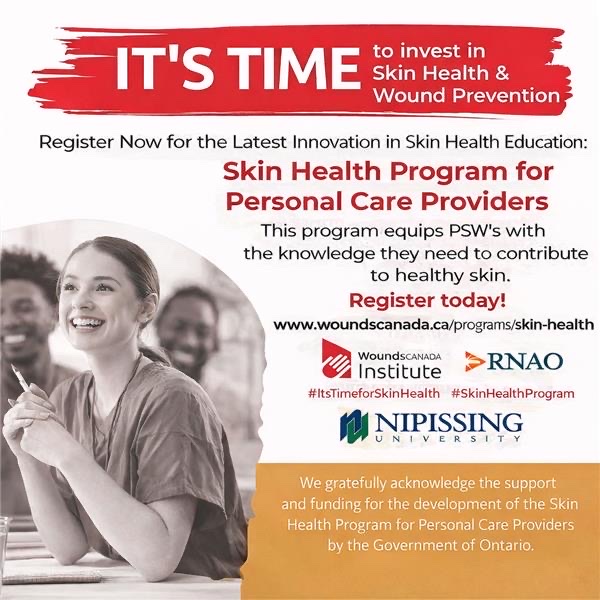 IT'S TIME to invest in Skin Health & Wound Prevention

Register Now for the Latest Innovation in Skin Health Education:

Skin Health Program for Personal Care Providers

This program equips PSW's with the knowledge they need to contribute to healthy skin.

Register today!

www.woundscanada.ca/programs/skin-health

WoundsCANADA Institute

RNAO

#ItsTimeforSkinHealth #SkinHealthProgram

NIPISSING UNIVERSITY

We gratefully acknowledge the support and funding for the development of the Skin Health Program for Personal Care Providers by the Government of Ontario.